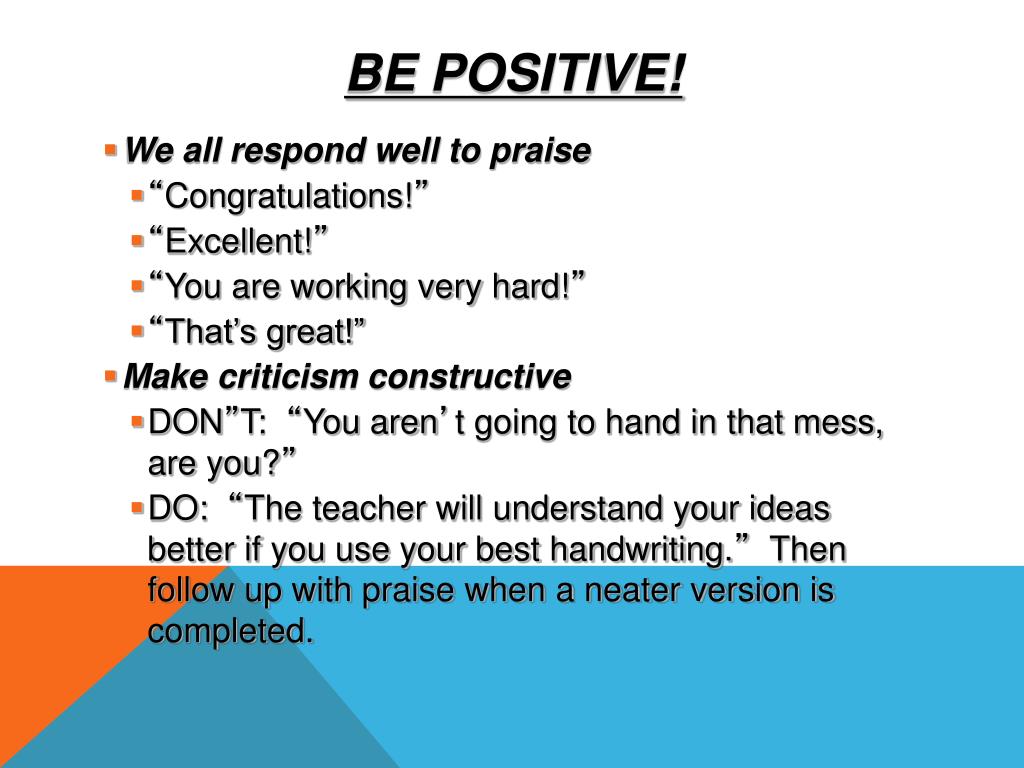 BE POSITIVE!

We all respond well to praise

“Congratulations!”

“Excellent!”

“You are working very hard!”

“That’s great!”

Make criticism constructive

DON”T: “You aren’t going to hand in that mess, are you?”

DO: “The teacher will understand your ideas better if you use your best handwriting.” Then follow up with praise when a neater version is completed.